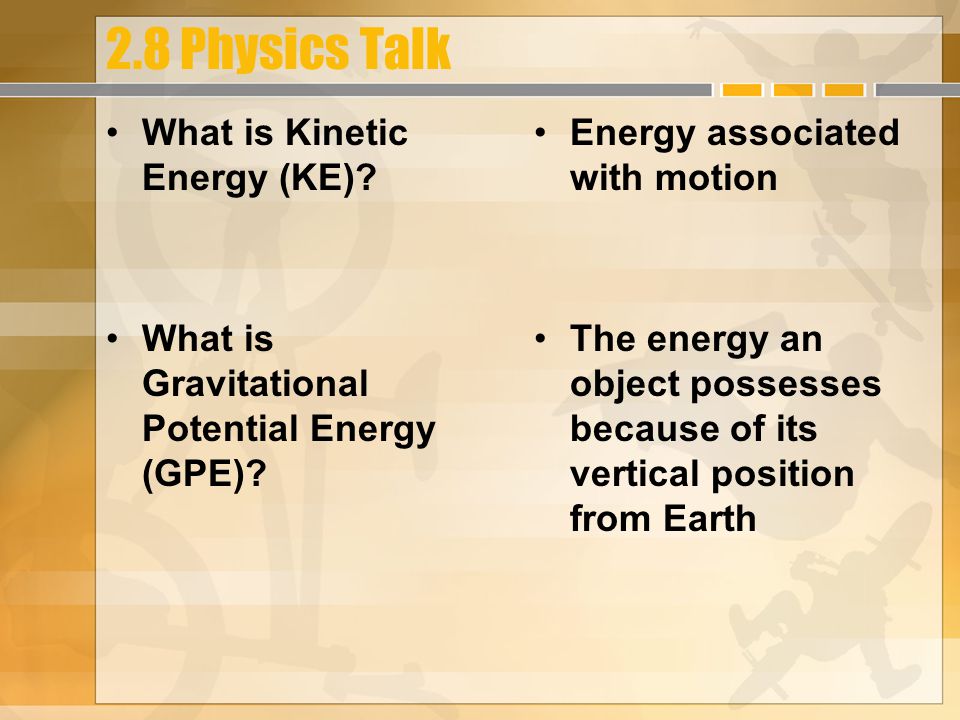 2.8 Physics Talk

• What is Kinetic Energy (KE)?

• What is Gravitational Potential Energy (GPE)?

• Energy associated with motion

• The energy an object possesses because of its vertical position from Earth